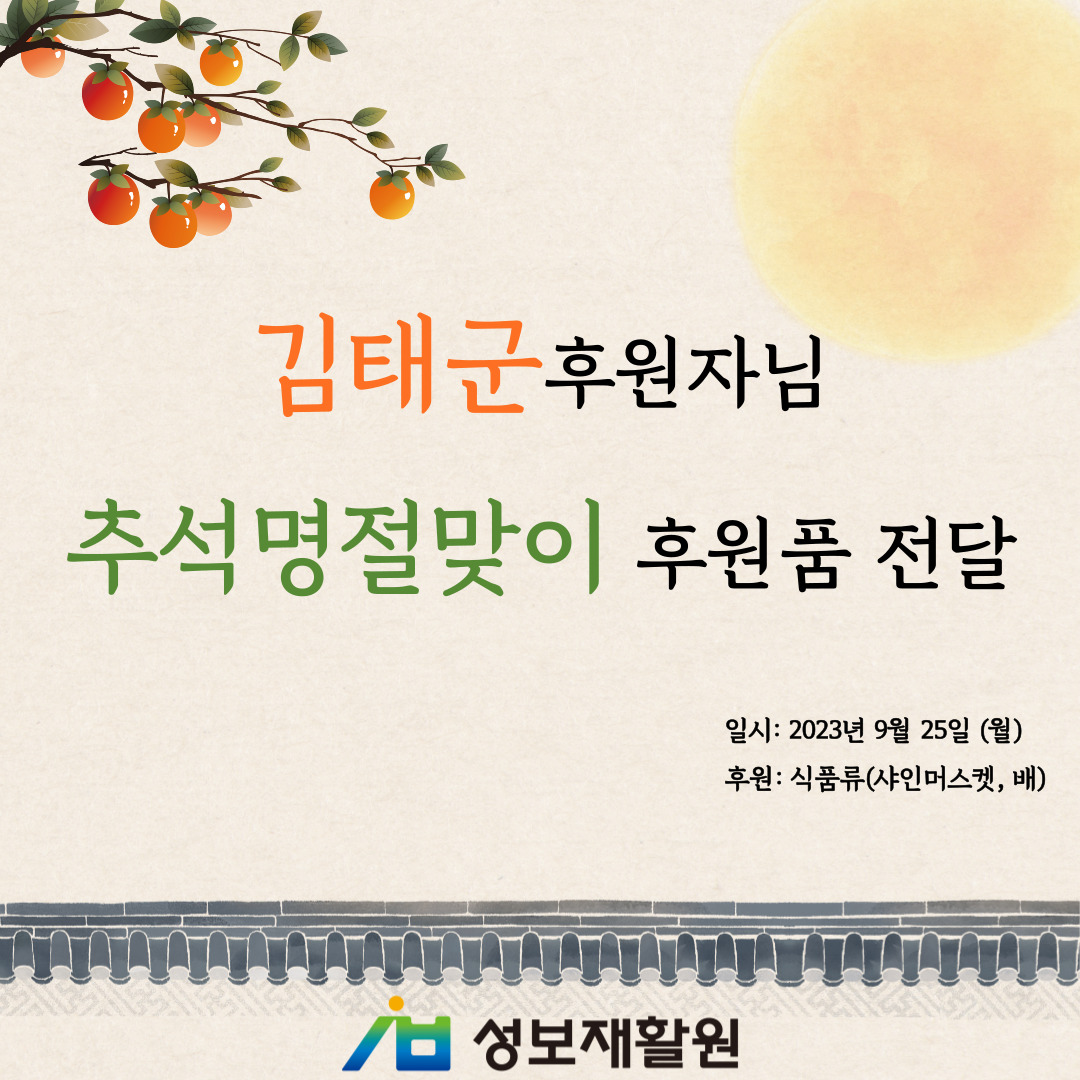 김태군후원자님

추석명절맞이 후원품 전달

일시: 2023년 9월 25일 (월)
후원: 식품류(샤인머스켓, 배)

성보재활원